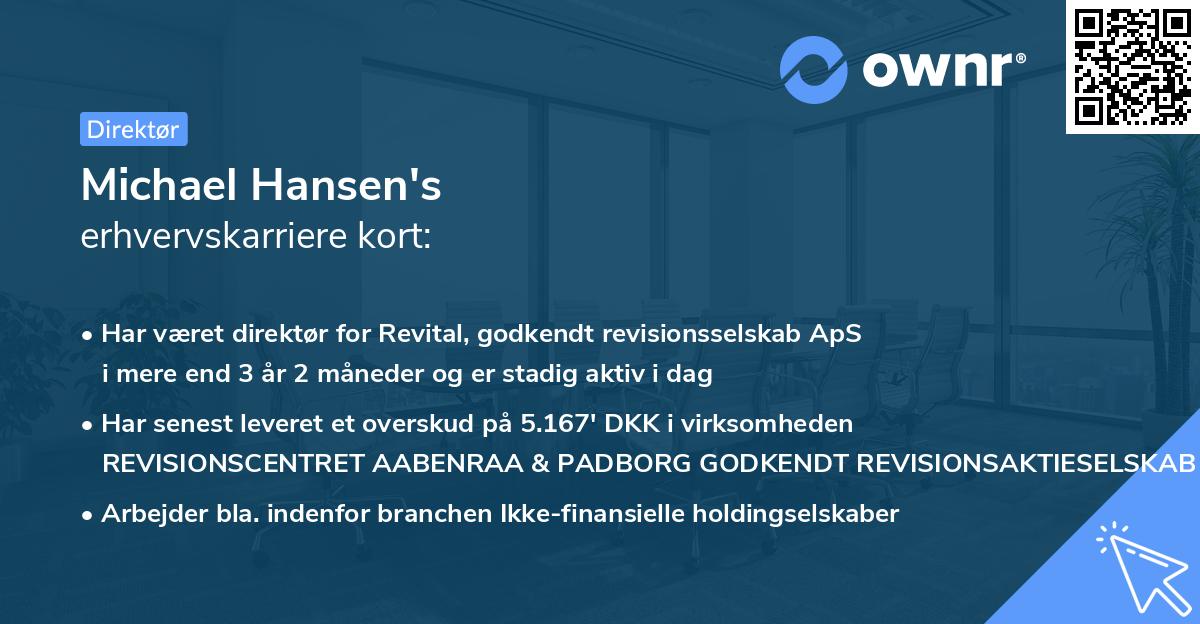 ownr®

Direktør

Michael Hansen's
erhvervskarriere kort:

• Har været direktør for Revital, godkendt revisionsselskab ApS i mere end 3 år 2 måneder og er stadig aktiv i dag

• Har senest leveret et overskud på 5.167' DKK i virksomheden REVISIONSCENTRET AABENRAA & PADBORG GODKENDT REVISIONSAKTIESELSKAB

• Arbejder bla. indenfor branchen Ikke-finansielle holdingselskaber